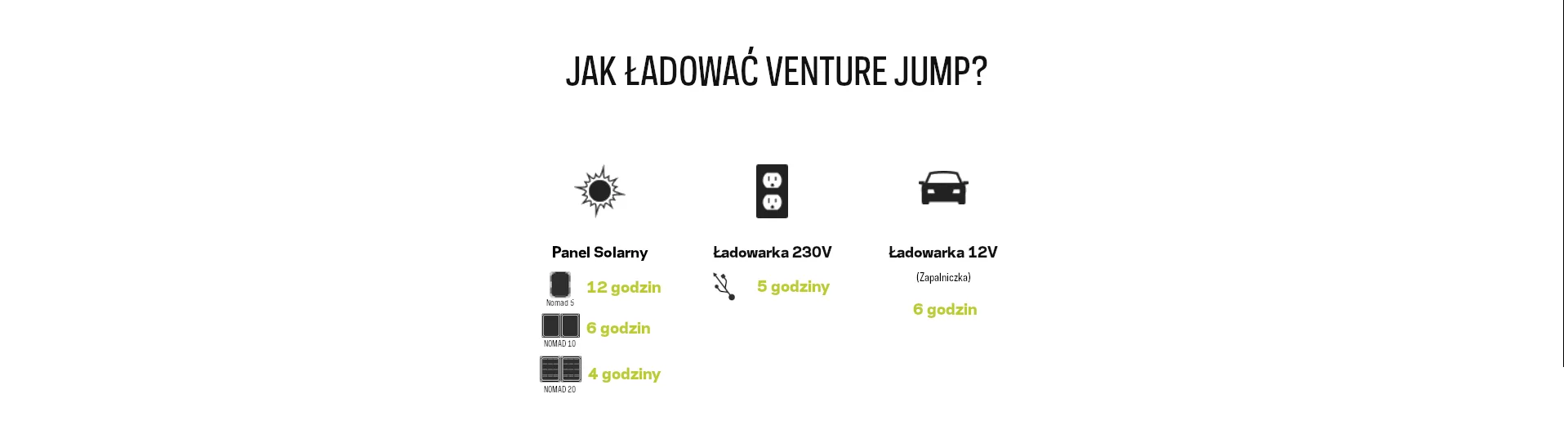 JAK ŁADOWAĆ VENTURE JUMP?

Panel Solarny

Nomad 5
12 godzin

NOMAD 10
6 godzin

NOMAD 20
4 godziny

Ładowarka 230V

5 godziny

Ładowarka 12V

(Zapalniczka)

6 godzin